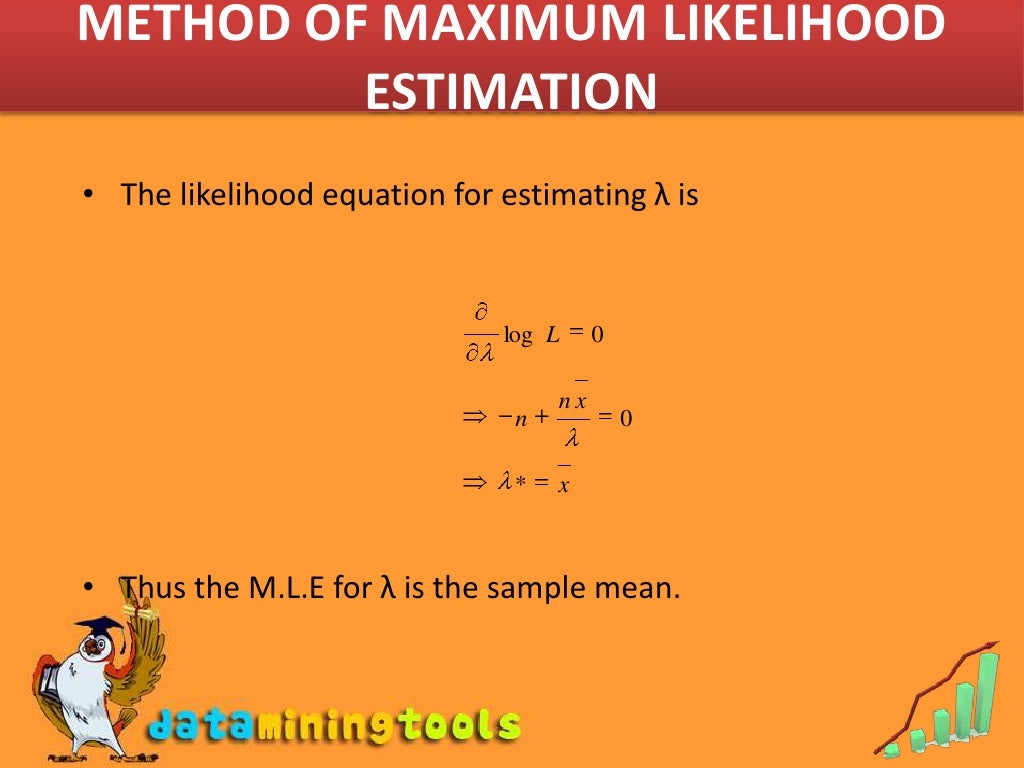 METHOD OF MAXIMUM LIKELIHOOD ESTIMATION

• The likelihood equation for estimating λ is

$\frac{\partial}{\partial \lambda} \log L = 0$

$\Rightarrow -n + \frac{n\bar{x}}{\lambda} = 0$

$\Rightarrow \lambda * = \bar{x}$

• Thus the M.L.E for λ is the sample mean.

dataminingtools